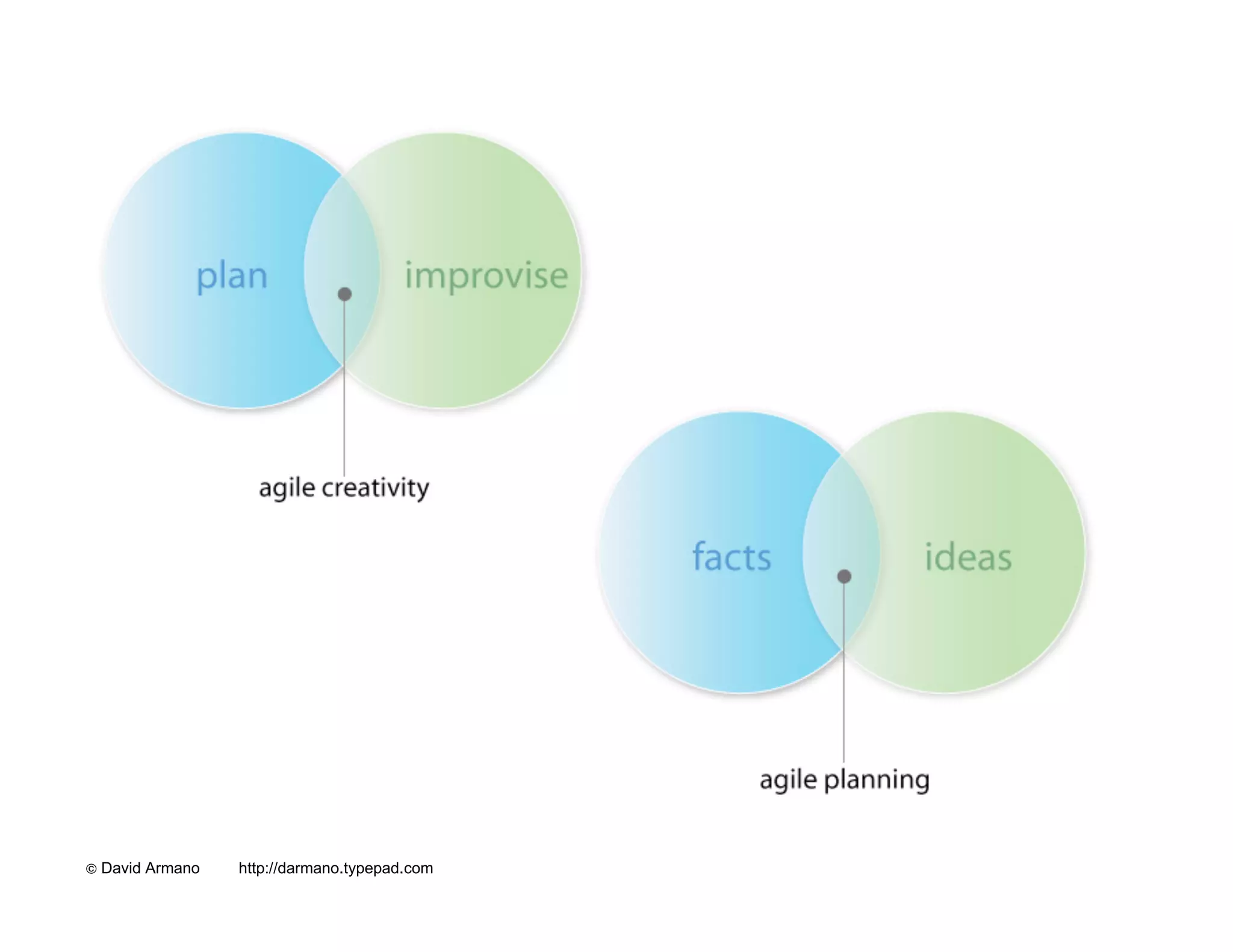 plan

improvise

agile creativity

facts

ideas

agile planning

© David Armano http://darmano.typepad.com